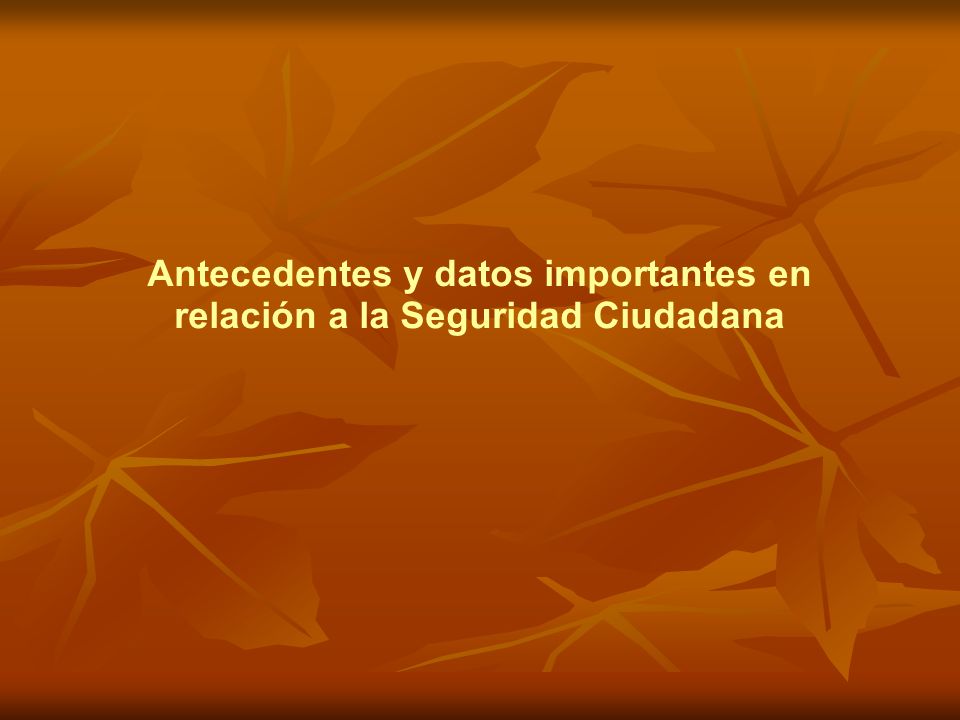 Antecedentes y datos importantes en relación a la Seguridad Ciudadana